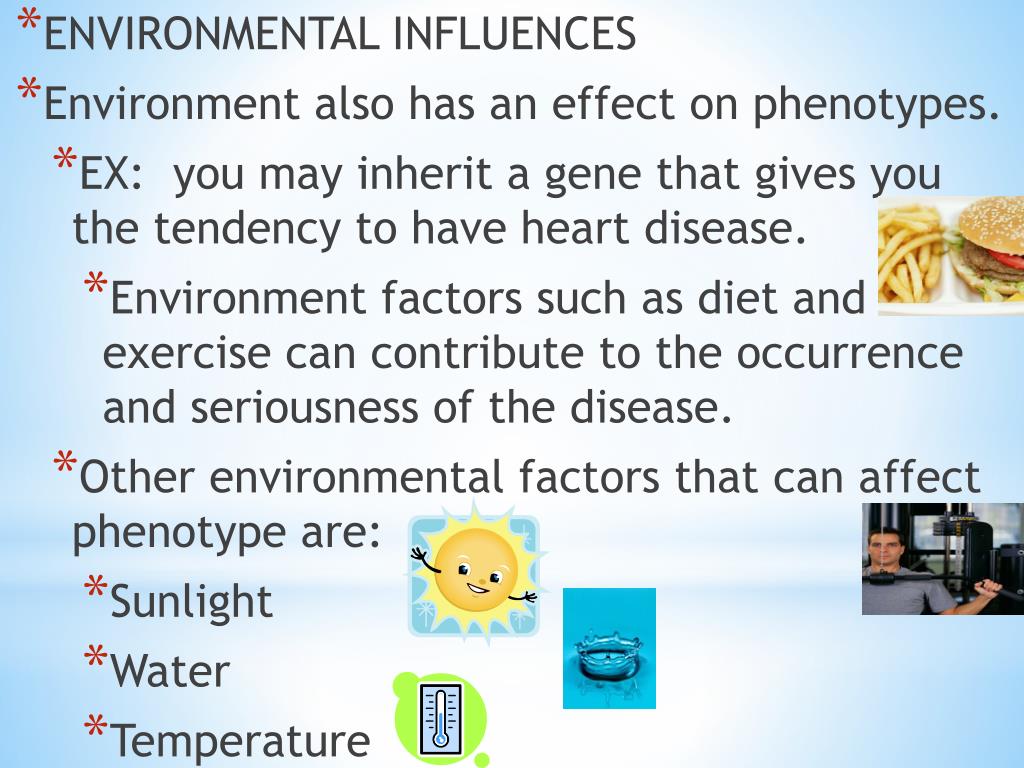 *ENVIRONMENTAL INFLUENCES

*Environment also has an effect on phenotypes.

*EX: you may inherit a gene that gives you the tendency to have heart disease.

*Environment factors such as diet and exercise can contribute to the occurrence and seriousness of the disease.

*Other environmental factors that can affect phenotype are:

*Sunlight

*Water

*Temperature